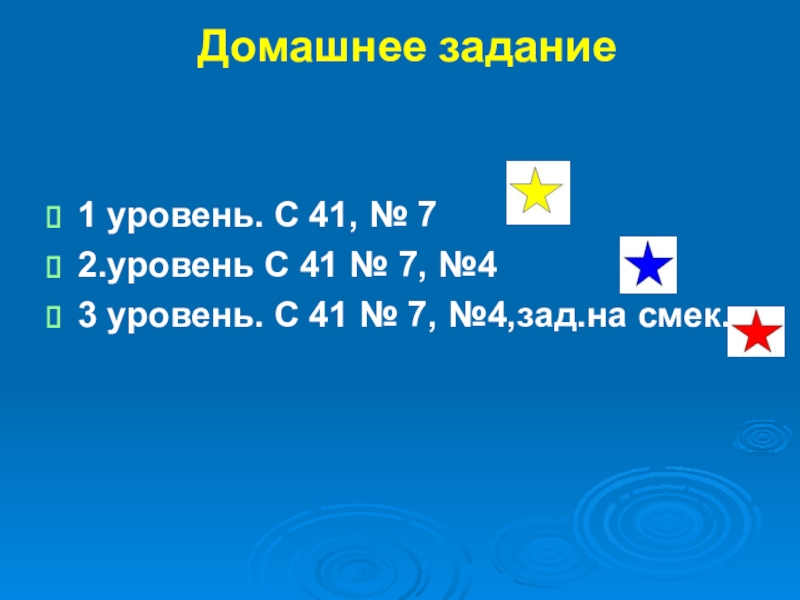 Домашнее задание

1 уровень. С 41, № 7

2.уровень С 41 № 7, №4

3 уровень. С 41 № 7, №4,зад.на смек.